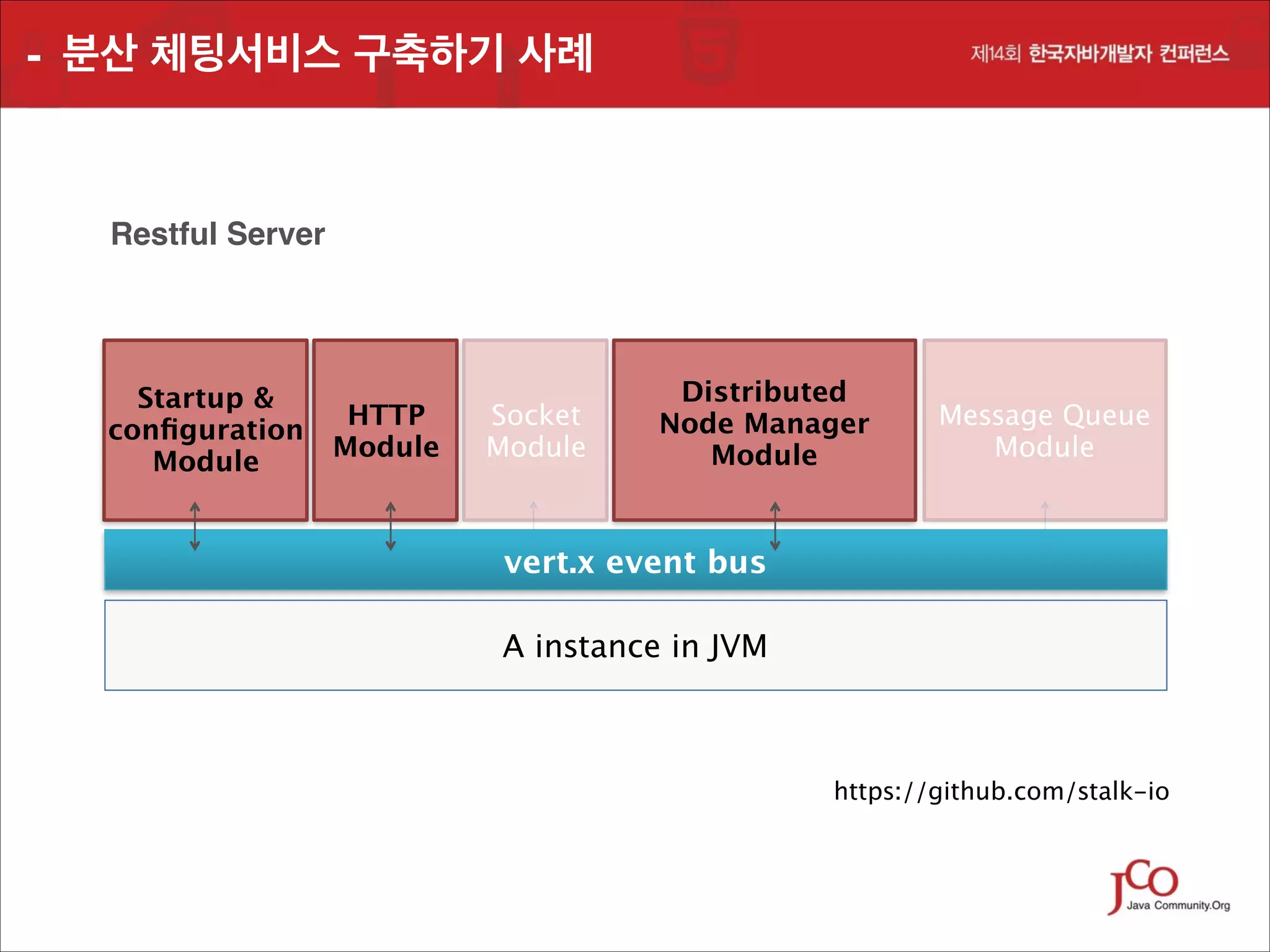 - 분산 체팅서비스 구축하기 사례

제14회 한국자바개발자 컨퍼런스

Restful Server

Startup & configuration Module

HTTP Module

Socket Module

Distributed Node Manager Module

Message Queue Module

vert.x event bus

A instance in JVM

https://github.com/stalk-io

JCO Java Community.Org